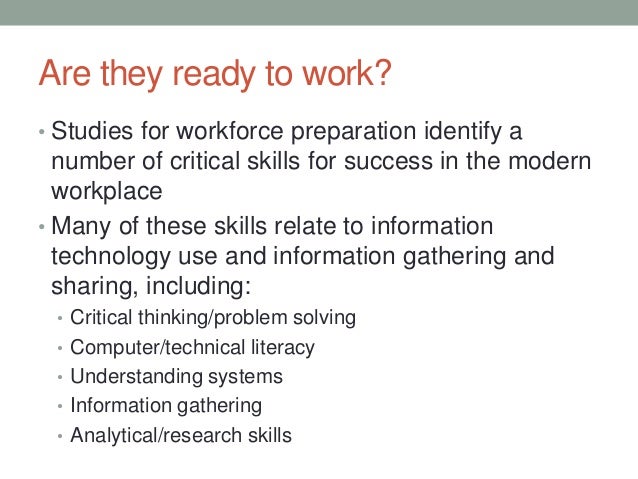 Are they ready to work?

• Studies for workforce preparation identify a number of critical skills for success in the modern workplace
• Many of these skills relate to information technology use and information gathering and sharing, including:
  • Critical thinking/problem solving
  • Computer/technical literacy
  • Understanding systems
  • Information gathering
  • Analytical/research skills